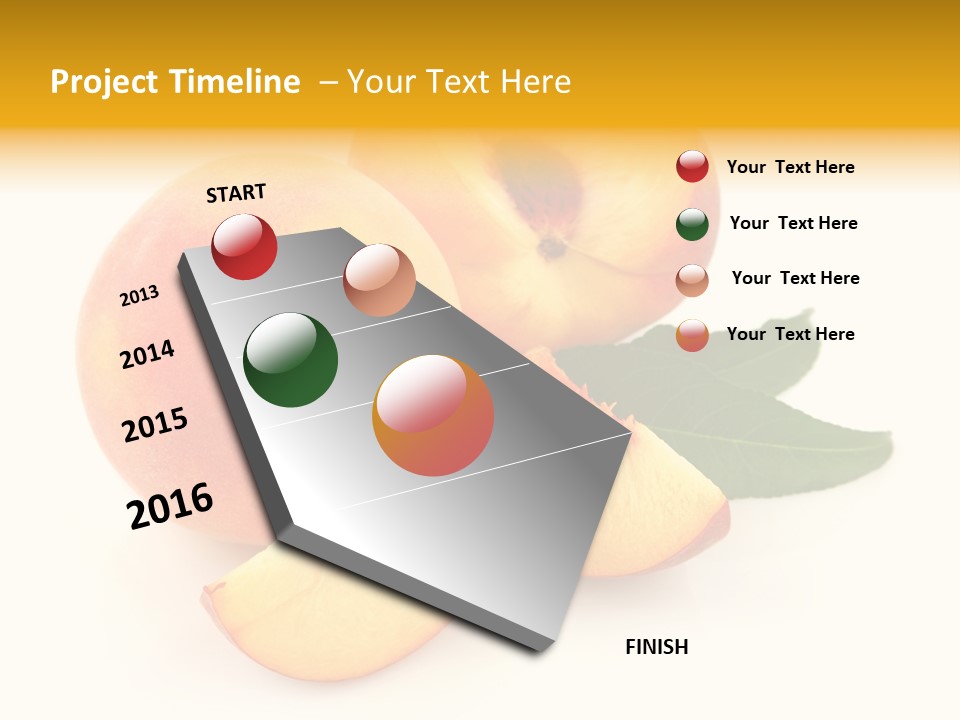 Project Timeline – Your Text Here

START

2013

2014

2015

2016

FINISH

Your Text Here

Your Text Here

Your Text Here

Your Text Here